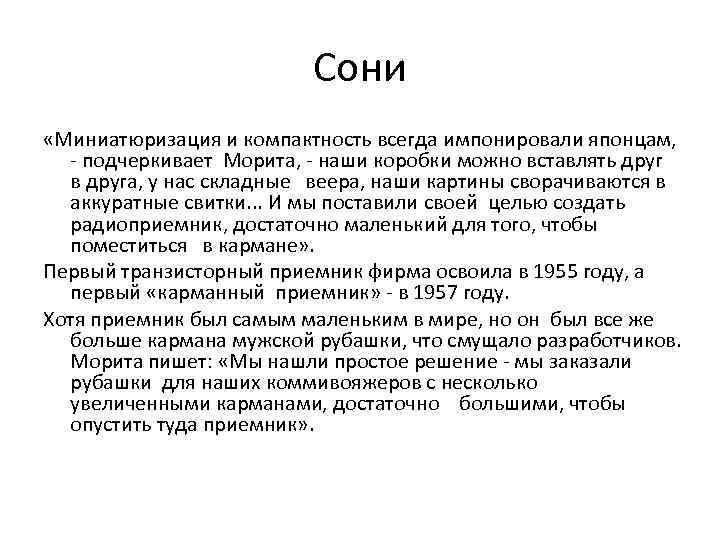 Сони

«Миниатюризация и компактность всегда импонировали японцам, - подчеркивает Морита, - наши коробки можно вставлять друг в друга, у нас складные веера, наши картины сворачиваются в аккуратные свитки... И мы поставили своей целью создать радиоприемник, достаточно маленький для того, чтобы поместиться в кармане».

Первый транзисторный приемник фирма освоила в 1955 году, а первый «карманный приемник» - в 1957 году.

Хотя приемник был самым маленьким в мире, но он был все же больше кармана мужской рубашки, что смущало разработчиков. Морита пишет: «Мы нашли простое решение - мы заказали рубашки для наших коммивояжеров с несколько увеличенными карманами, достаточно большими, чтобы опустить туда приемник».